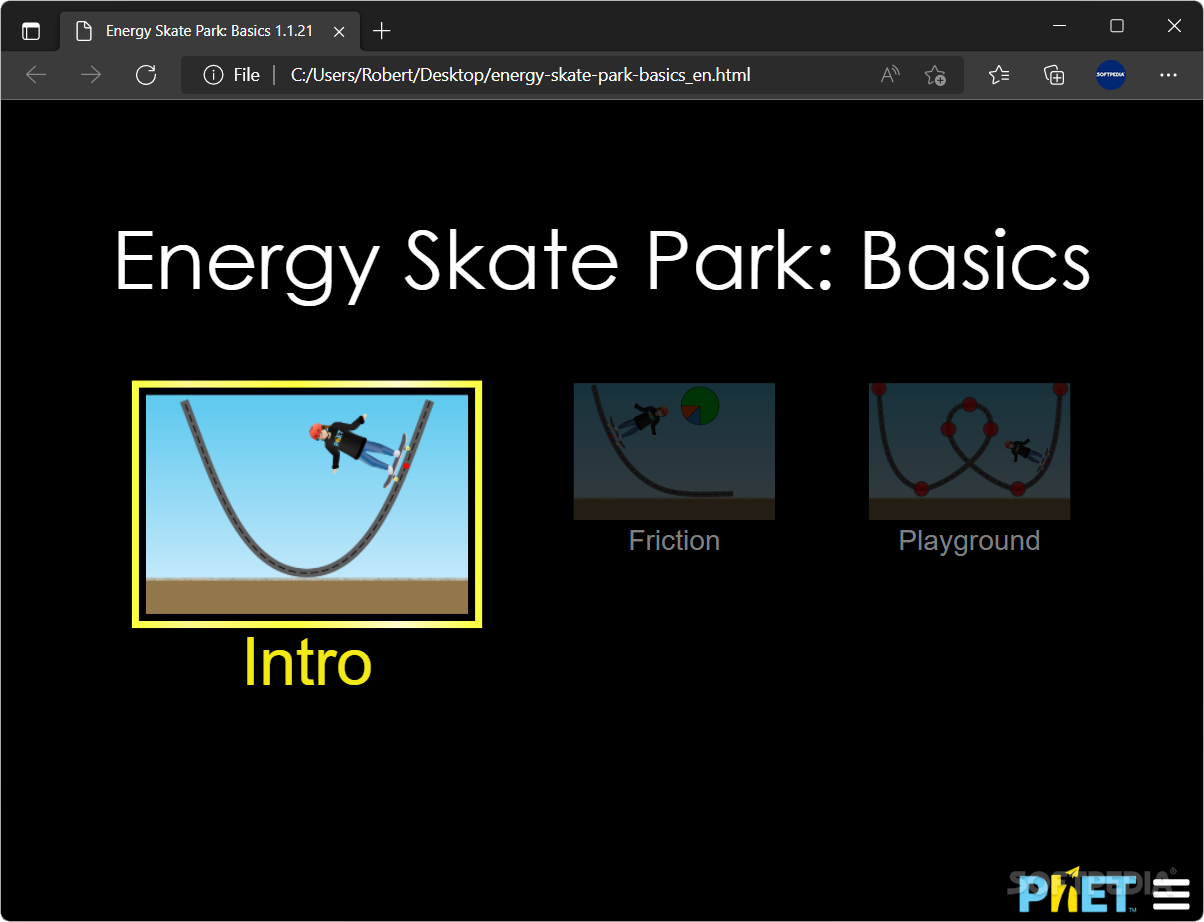 Energy Skate Park: Basics 1.1.21

File | C:/Users/Robert/Desktop/energy-skate-park-basics_en.html

SOFTPEDIA

Energy Skate Park: Basics

Intro

Friction

Playground

SOFTPEDIA

PhET